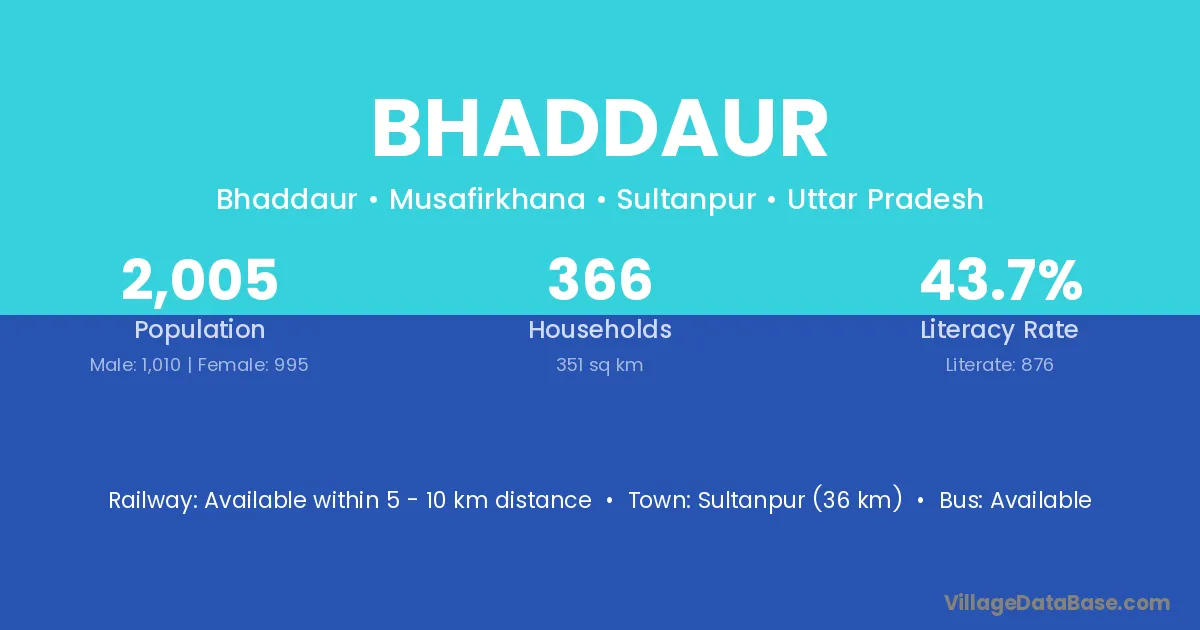 BHADDAUR

Bhaddaur • Musafirkhana • Sultanpur • Uttar Pradesh

2,005
Population
Male: 1,010 | Female: 995

366
Households
351 sq km

43.7%
Literacy Rate
Literate: 876

Railway: Available within 5 - 10 km distance • Town: Sultanpur (36 km) • Bus: Available

VillageDataBase.com